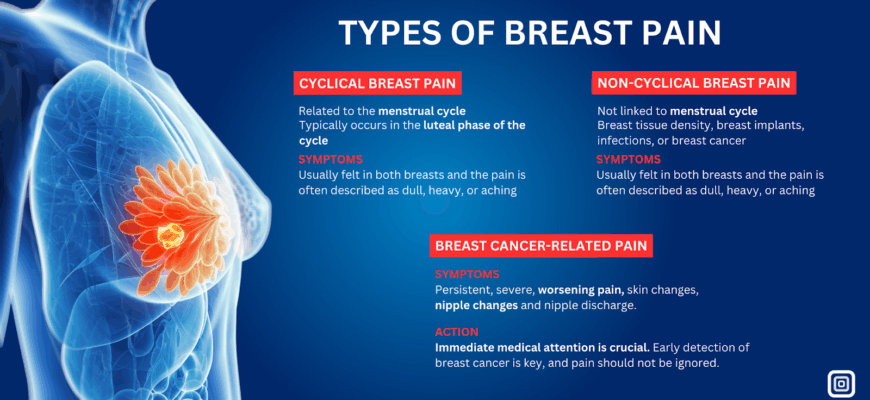 TYPES OF BREAST PAIN

CYCLICAL BREAST PAIN

Related to the menstrual cycle
Typically occurs in the luteal phase of the cycle

SYMPTOMS
Usually felt in both breasts and the pain is often described as dull, heavy, or aching

NON-CYCLICAL BREAST PAIN

Not linked to menstrual cycle
Breast tissue density, breast implants, infections, or breast cancer

SYMPTOMS
Usually felt in both breasts and the pain is often described as dull, heavy, or aching

BREAST CANCER-RELATED PAIN

SYMPTOMS
Persistent, severe, worsening pain, skin changes, nipple changes and nipple discharge.

ACTION
Immediate medical attention is crucial. Early detection of breast cancer is key, and pain should not be ignored.